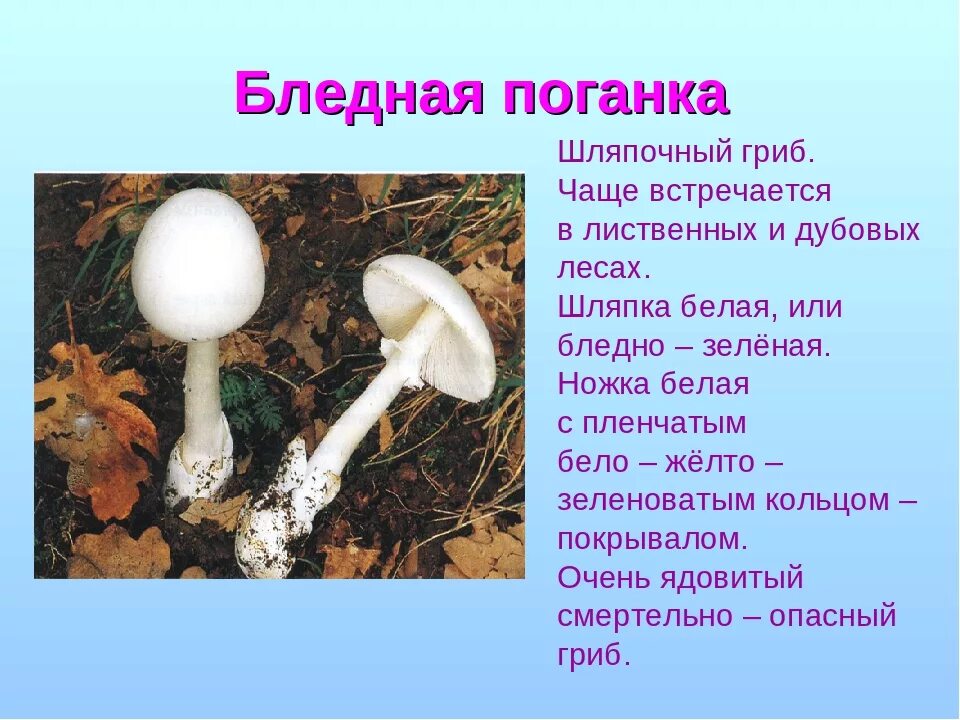 Бледная поганка

Шляпочный гриб.
Чаще встречается в лиственных и дубовых лесах.
Шляпка белая, или бледно – зелёная.
Ножка белая с пленчатым бело – жёлто – зеленоватым кольцом – покрывалом.
Очень ядовитый смертельно – опасный гриб.